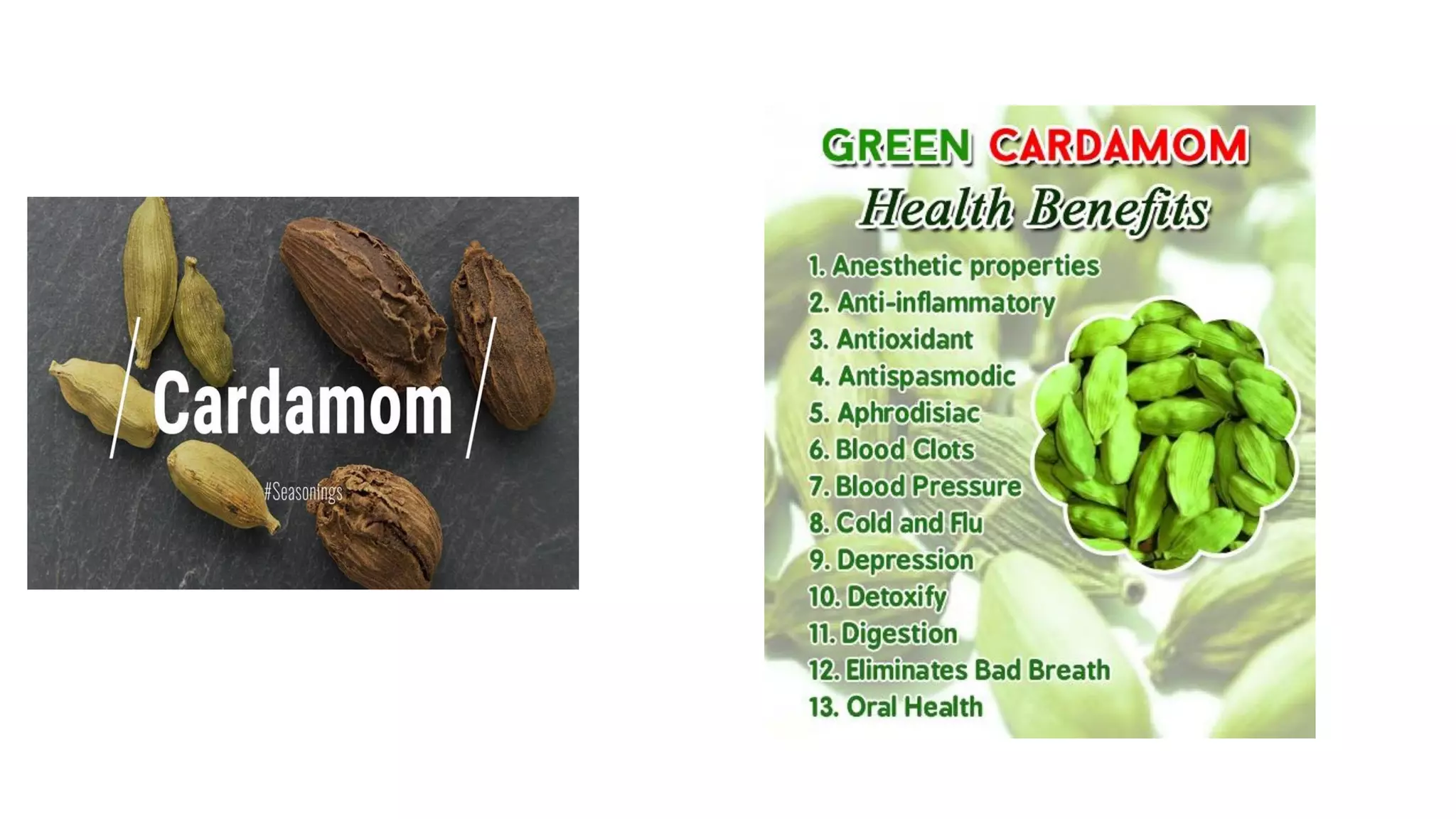 Cardamom

#Seasonings

GREEN CARDAMOM
Health Benefits

1. Anesthetic properties
2. Anti-inflammatory
3. Antioxidant
4. Antispasmodic
5. Aphrodisiac
6. Blood Clots
7. Blood Pressure
8. Cold and Flu
9. Depression
10. Detoxify
11. Digestion
12. Eliminates Bad Breath
13. Oral Health